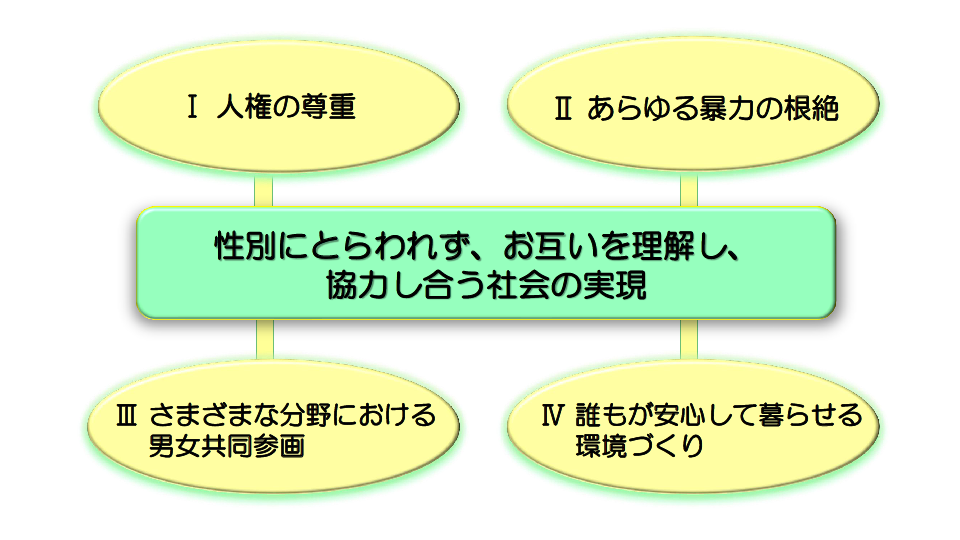 Ⅰ 人権の尊重

Ⅱ あらゆる暴力の根絶

性別にとらわれず、お互いを理解し、協力し合う社会の実現

Ⅲ さまざまな分野における男女共同参画

Ⅳ 誰もが安心して暮らせる環境づくり